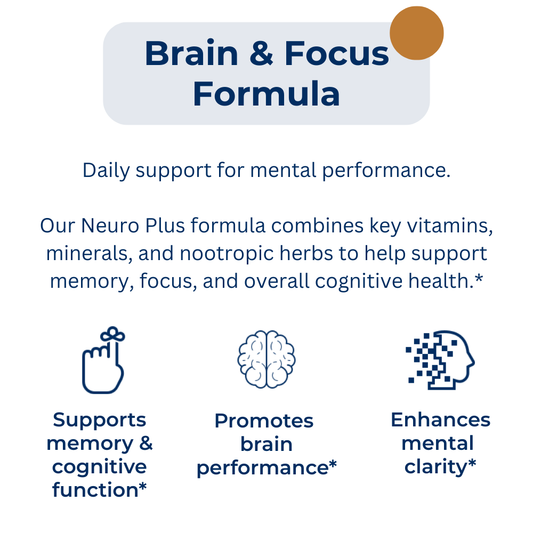 Brain & Focus
Formula

Daily support for mental performance.

Our Neuro Plus formula combines key vitamins, minerals, and nootropic herbs to help support memory, focus, and overall cognitive health.*

Supports memory & cognitive function*

Promotes brain performance*

Enhances mental clarity*